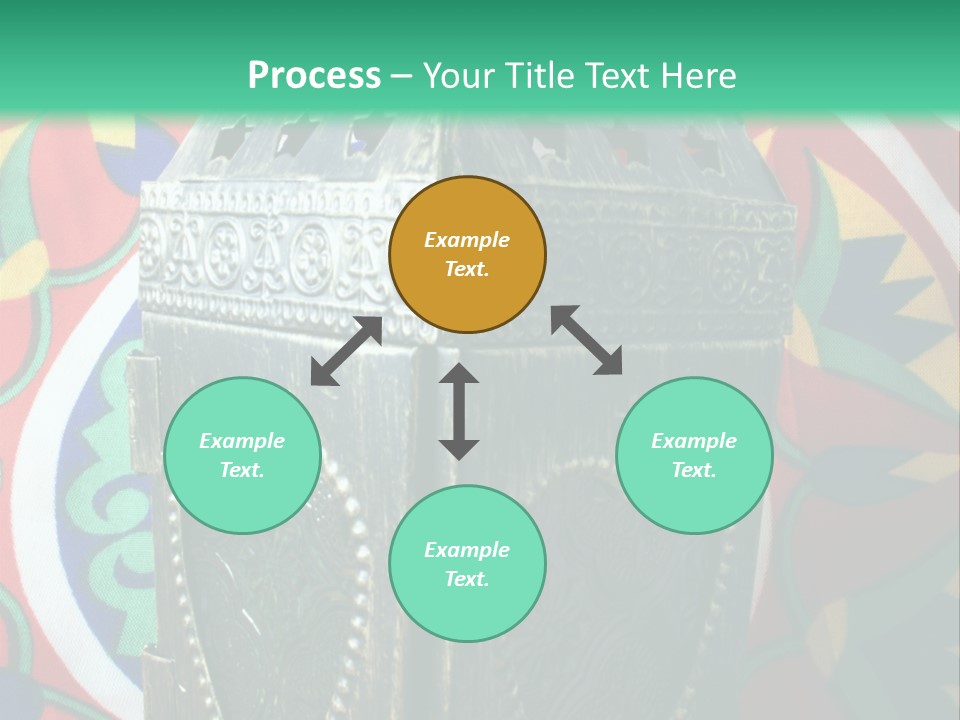 Process – Your Title Text Here

Example Text.

Example Text.

Example Text.

Example Text.